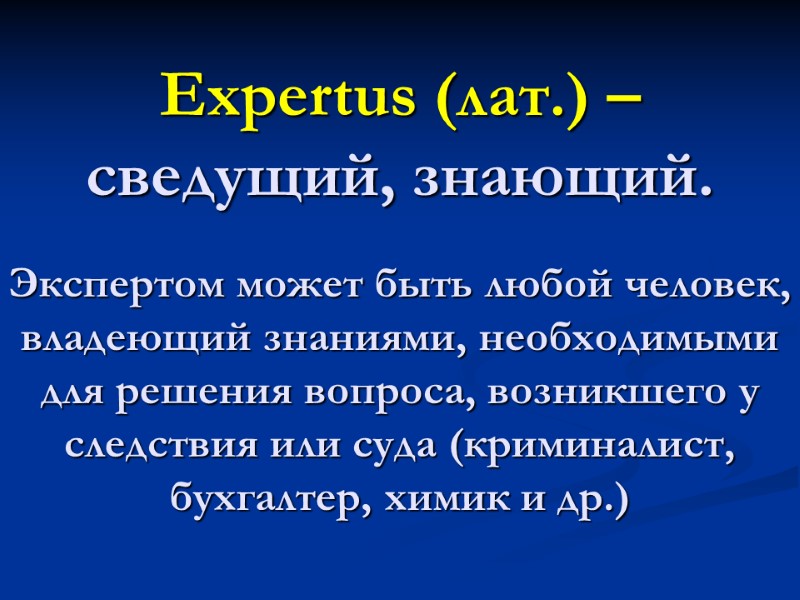 Expertus (лат.) – сведущий, знающий.

Экспертом может быть любой человек, владеющий знаниями, необходимыми для решения вопроса, возникшего у следствия или суда (криминалист, бухгалтер, химик и др.)